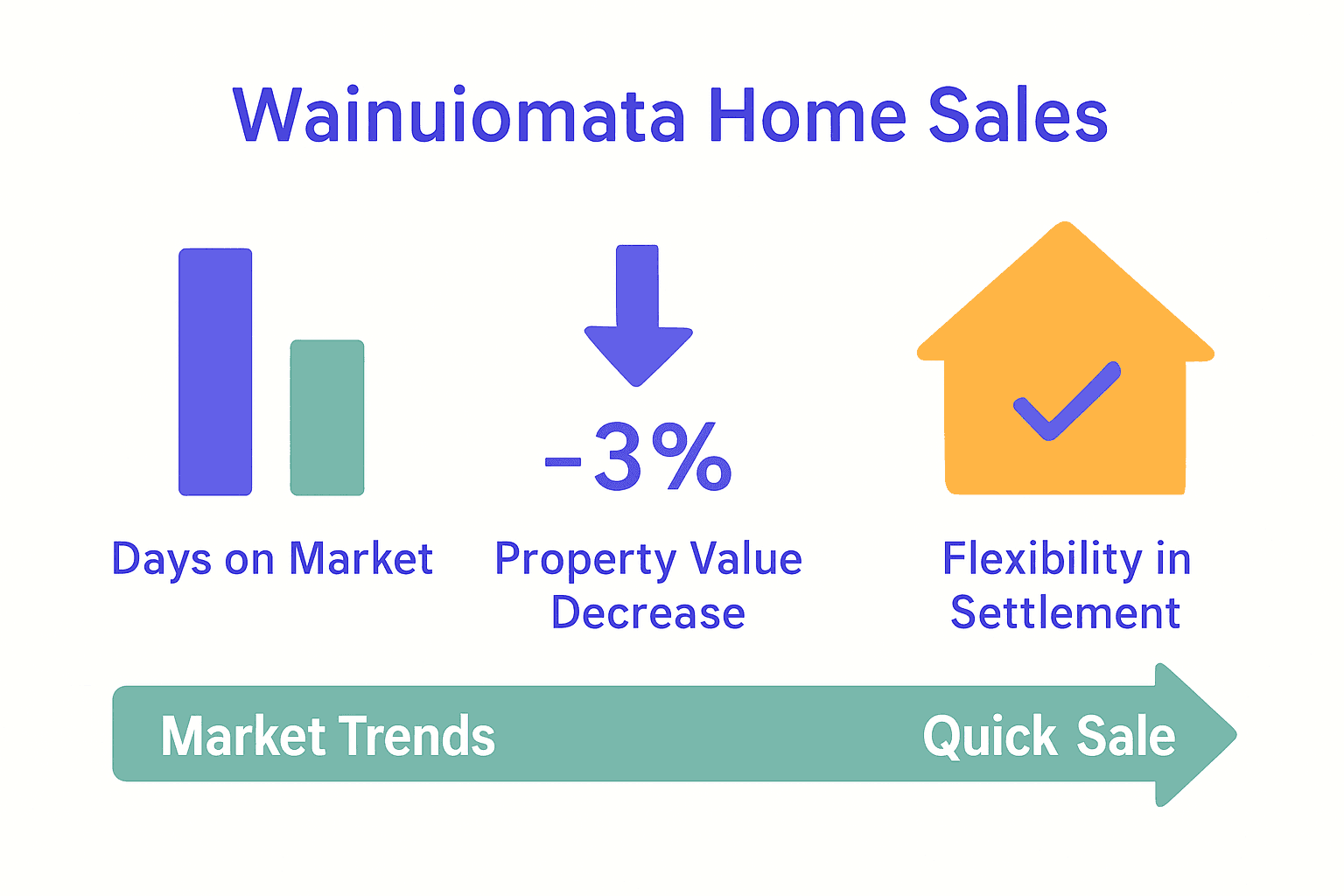 Wainuiomata Home Sales

-3%

Days on Market

Property Value Decrease

Flexibility in Settlement

Market Trends

Quick Sale